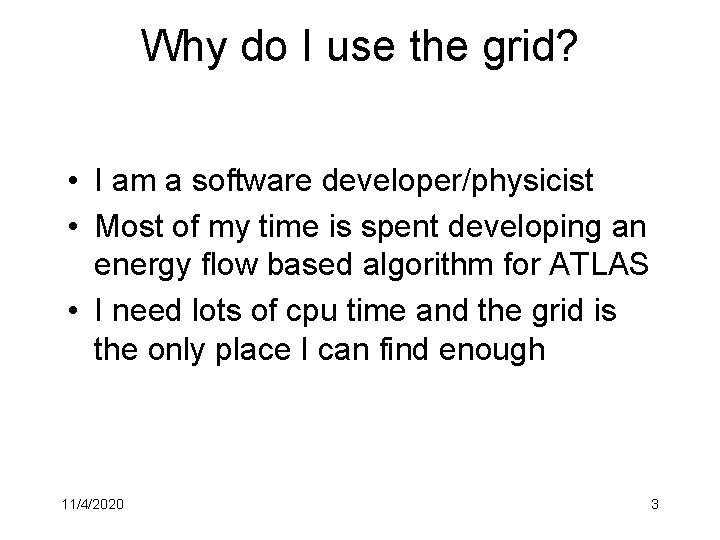 Why do I use the grid?

• I am a software developer/physicist
• Most of my time is spent developing an energy flow based algorithm for ATLAS
• I need lots of cpu time and the grid is the only place I can find enough

11/4/2020

3